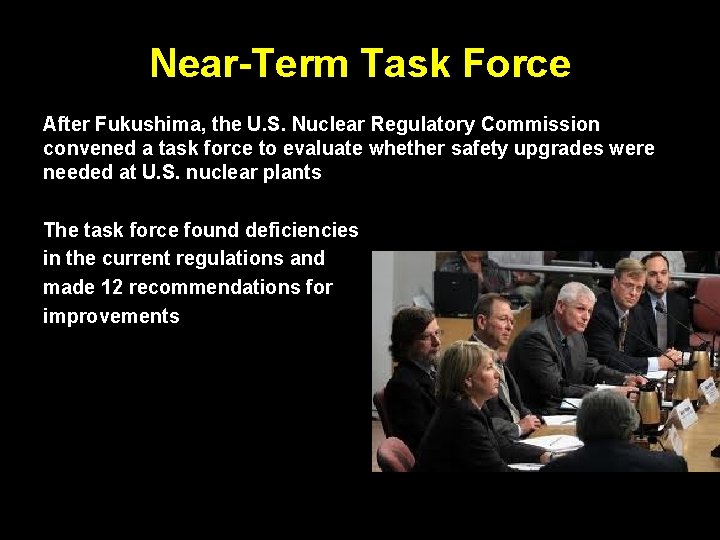 Near-Term Task Force

After Fukushima, the U.S. Nuclear Regulatory Commission convened a task force to evaluate whether safety upgrades were needed at U.S. nuclear plants

The task force found deficiencies in the current regulations and made 12 recommendations for improvements